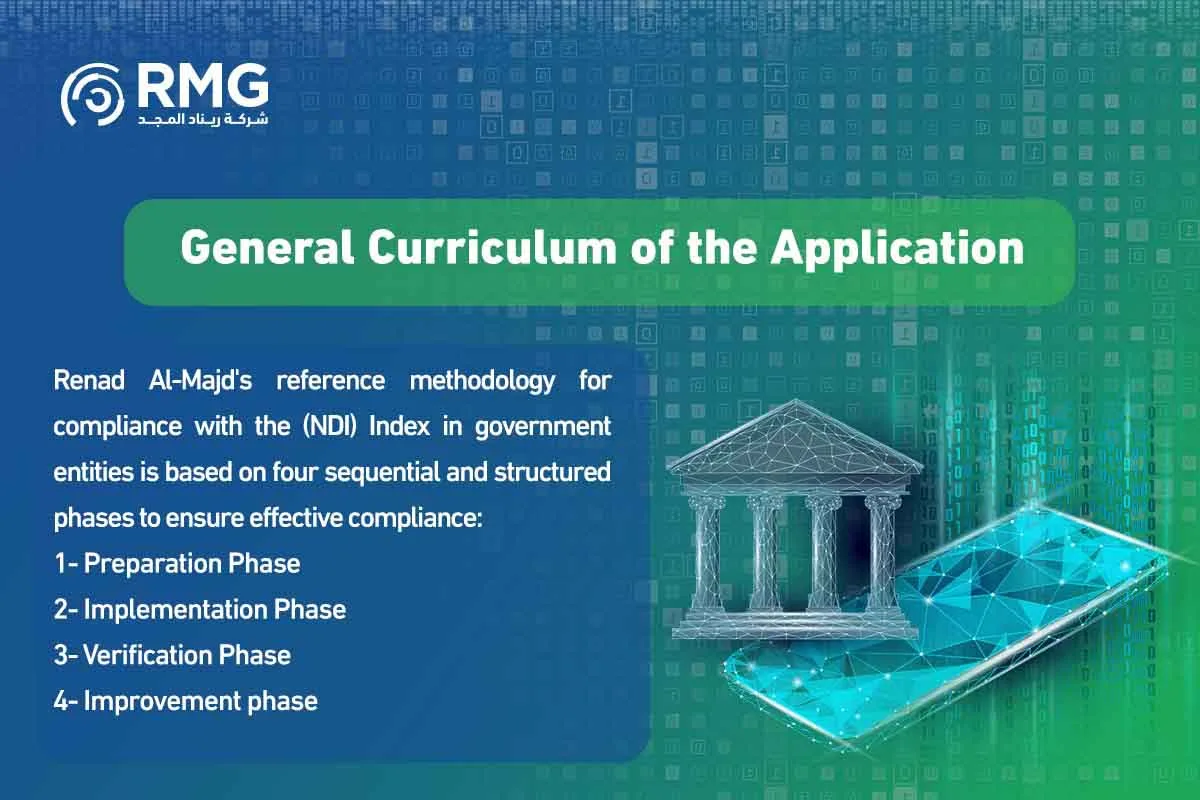 RMG
شركة ريناد المجد

General Curriculum of the Application

Renad Al-Majd's reference methodology for compliance with the (NDI) Index in government entities is based on four sequential and structured phases to ensure effective compliance:
1- Preparation Phase
2- Implementation Phase
3- Verification Phase
4- Improvement phase